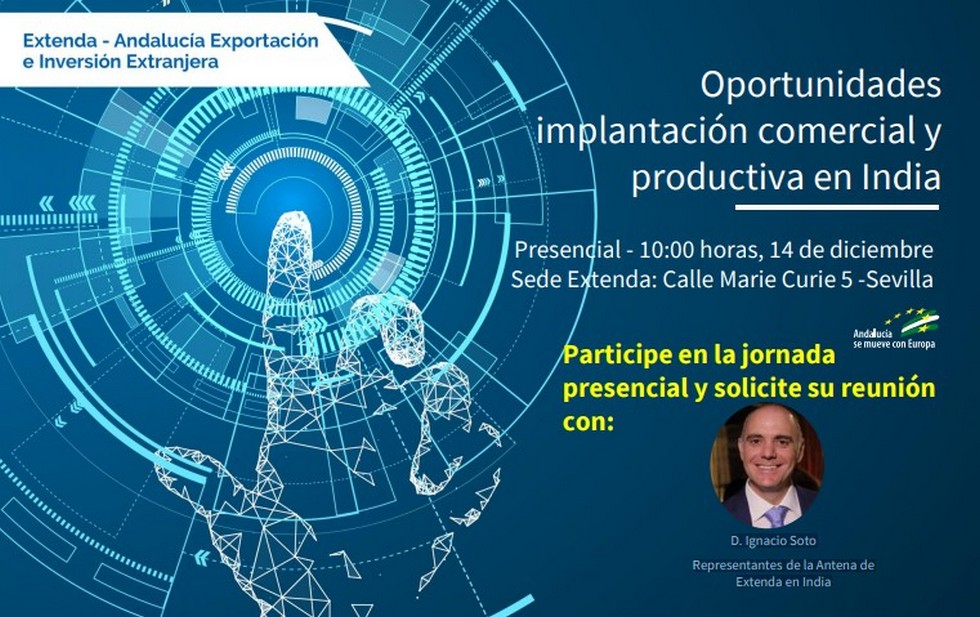 Extenda - Andalucía Exportación e Inversión Extranjera

Oportunidades implantación comercial y productiva en India

Presencial - 10:00 horas, 14 de diciembre
Sede Extenda: Calle Marie Curie 5 -Sevilla

Andalucía se mueve con Europa

Participe en la jornada presencial y solicite su reunión con:

D. Ignacio Soto

Representantes de la Antena de Extenda en India